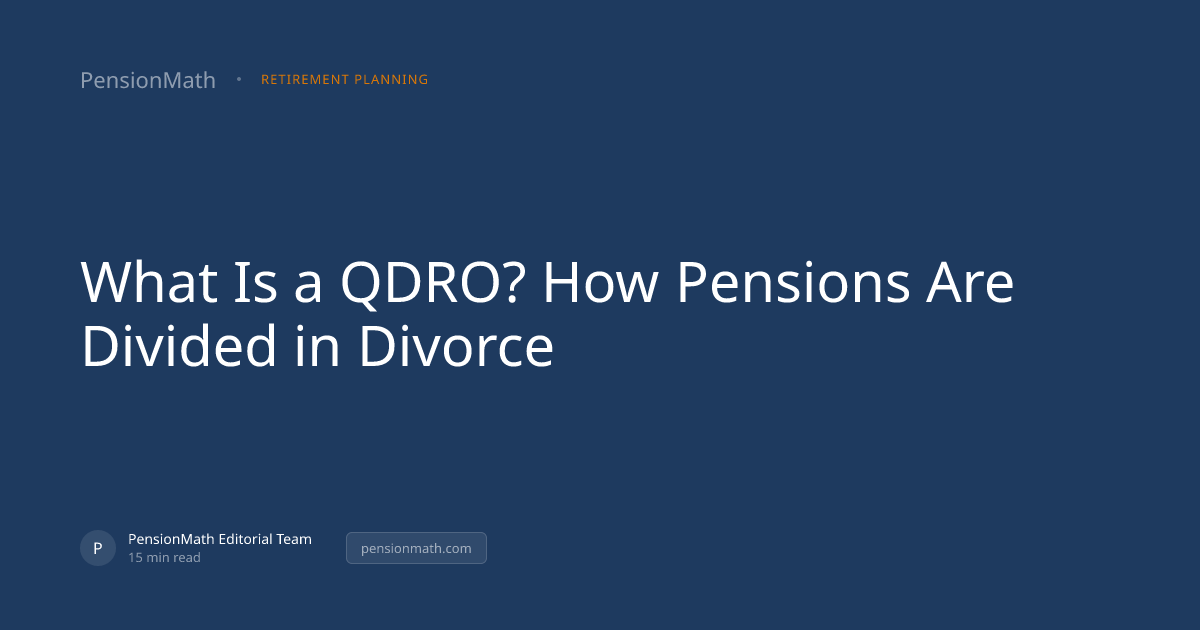 PensionMath • RETIREMENT PLANNING

What Is a QDRO? How Pensions Are Divided in Divorce

P

PensionMath Editorial Team
15 min read

pensionmath.com